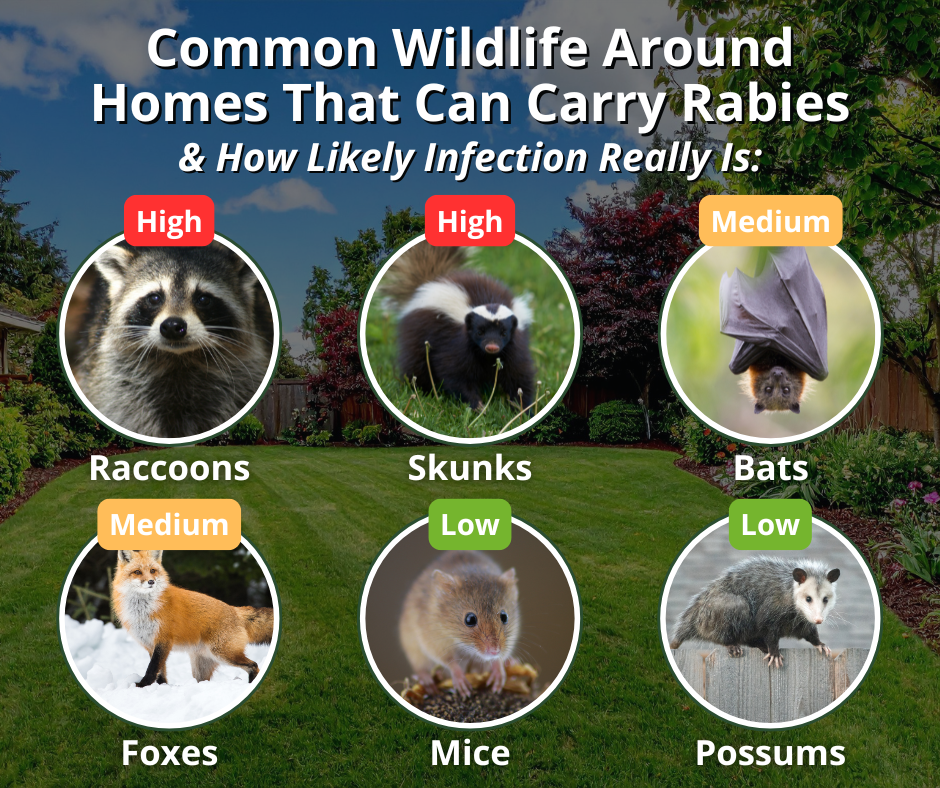 Common Wildlife Around Homes That Can Carry Rabies
& How Likely Infection Really Is:

High
Raccoons

High
Skunks

Medium
Bats

Medium
Foxes

Low
Mice

Low
Possums